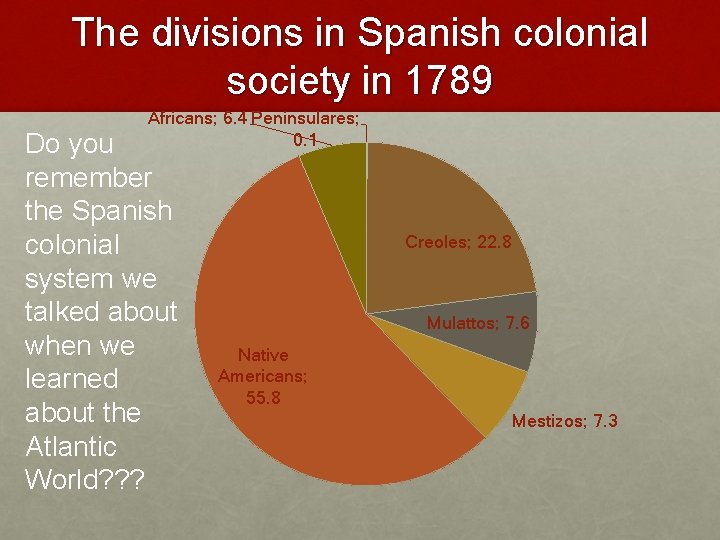 The divisions in Spanish colonial society in 1789

Do you remember the Spanish colonial system we talked about when we learned about the Atlantic World???

Africans; 6.4
Peninsulares; 0.1
Creoles; 22.8
Mulattos; 7.6
Mestizos; 7.3
Native Americans; 55.8